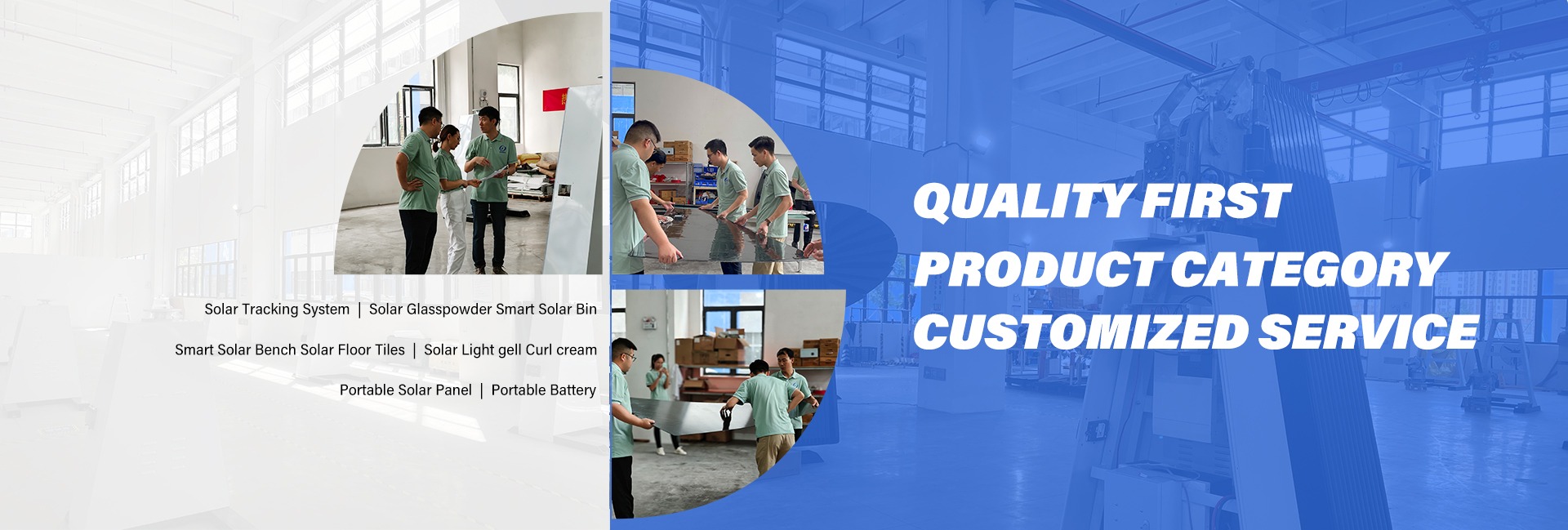 Solar Tracking System | Solar Glasspowder Smart Solar Bin

Smart Solar Bench Solar Floor Tiles | Solar Light gell Curl cream

Portable Solar Panel | Portable Battery

QUALITY FIRST
PRODUCT CATEGORY
CUSTOMIZED SERVICE